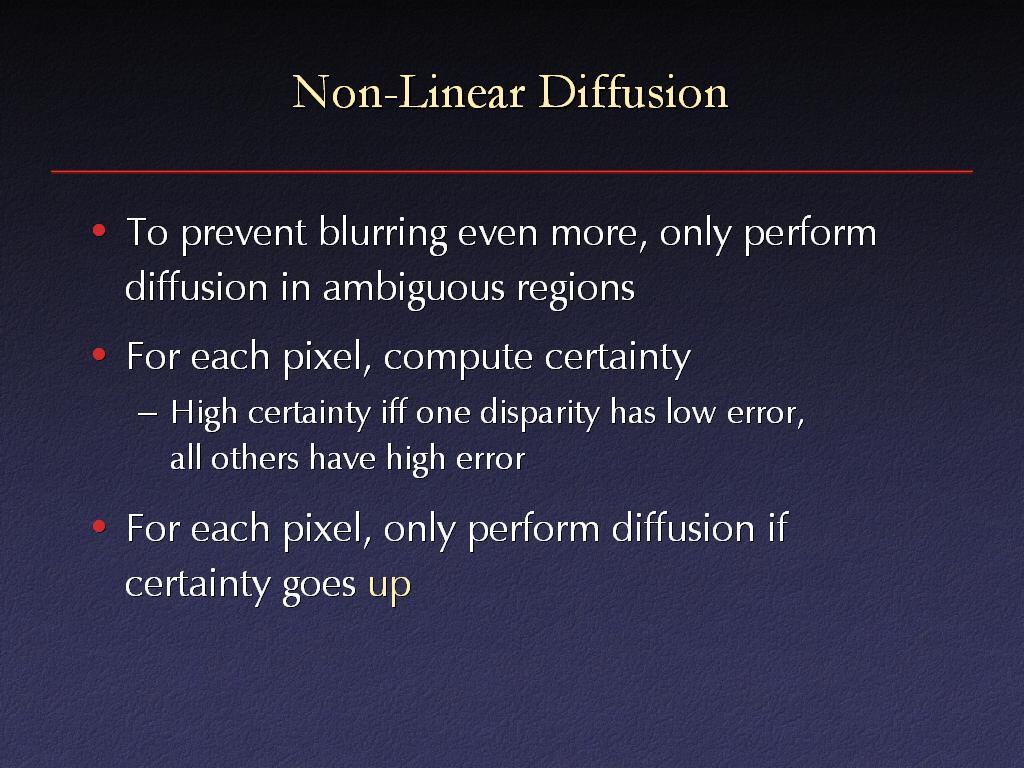 Non-Linear Diffusion

• To prevent blurring even more, only perform diffusion in ambiguous regions

• For each pixel, compute certainty

– High certainty iff one disparity has low error, all others have high error

• For each pixel, only perform diffusion if certainty goes up